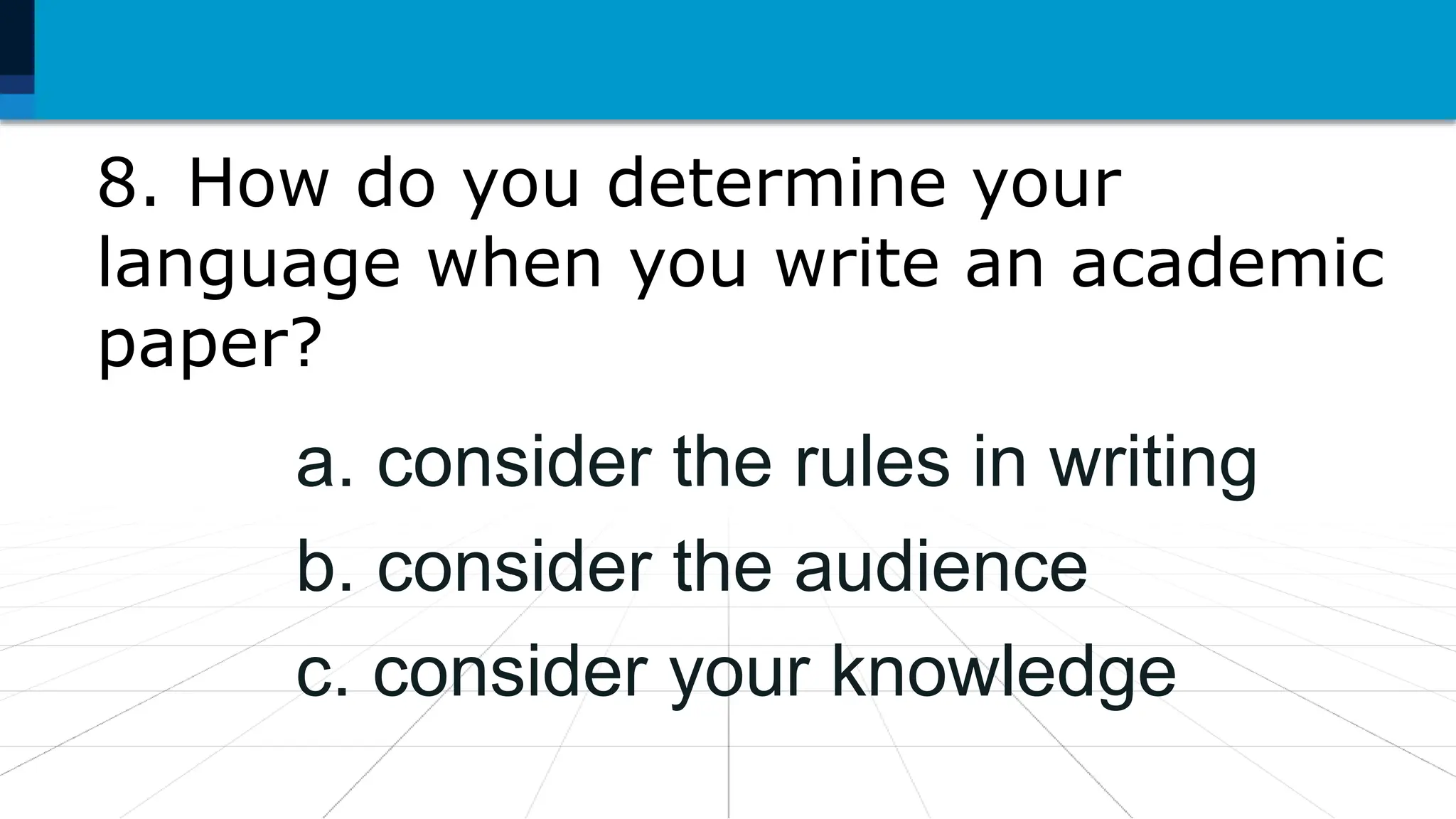 8. How do you determine your language when you write an academic paper?

a. consider the rules in writing

b. consider the audience

c. consider your knowledge